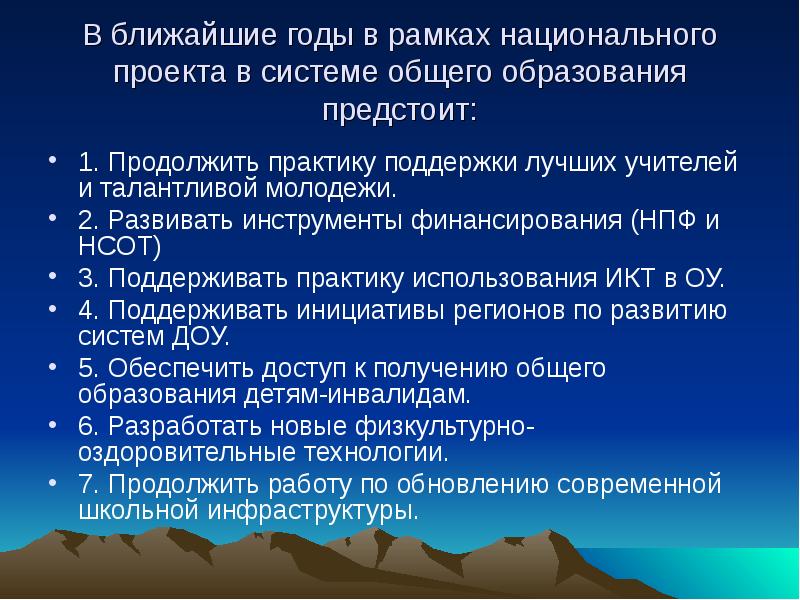 В ближайшие годы в рамках национального проекта в системе общего образования предстоит:

• 1. Продолжить практику поддержки лучших учителей и талантливой молодежи.
• 2. Развивать инструменты финансирования (НПФ и НСОТ)
• 3. Поддерживать практику использования ИКТ в ОУ.
• 4. Поддерживать инициативы регионов по развитию систем ДОУ.
• 5. Обеспечить доступ к получению общего образования детям-инвалидам.
• 6. Разработать новые физкультурно-оздоровительные технологии.
• 7. Продолжить работу по обновлению современной школьной инфраструктуры.